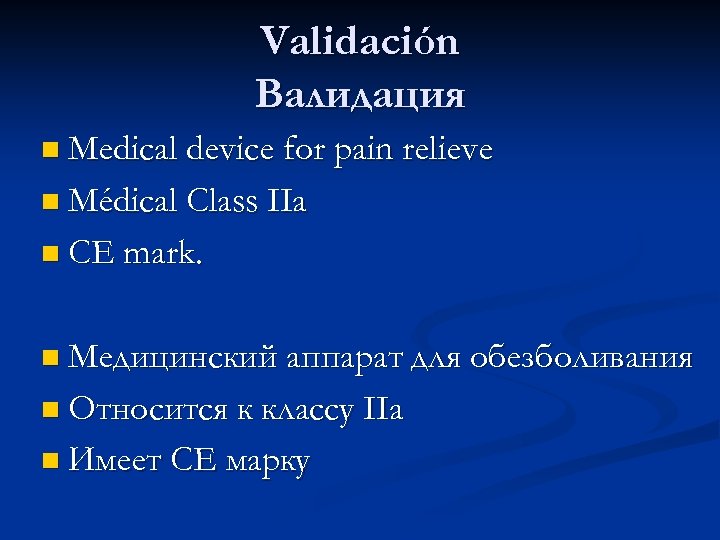 Validación
Валидация

- Medical device for pain relieve
- Médical Class IIa
- CE mark.

- Медицинский аппарат для обезболивания
- Относится к классу IIa
- Имеет CE марку